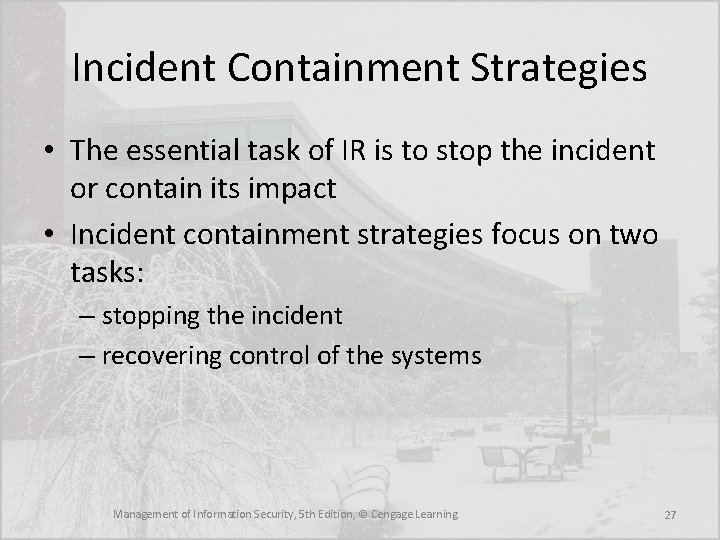 Incident Containment Strategies

• The essential task of IR is to stop the incident or contain its impact
• Incident containment strategies focus on two tasks:
– stopping the incident
– recovering control of the systems

Management of Information Security, 5th Edition, © Cengage Learning

27